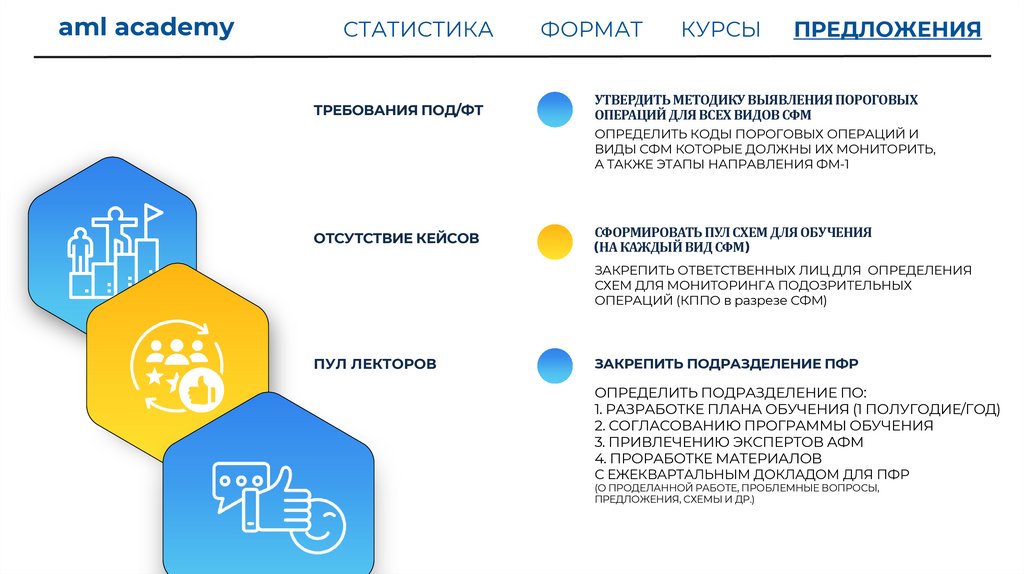 aml academy

СТАТИСТИКА ФОРМАТ КУРСЫ ПРЕДЛОЖЕНИЯ

ТРЕБОВАНИЯ ПОД/ФТ

УТВЕРДИТЬ МЕТОДИКУ ВЫЯВЛЕНИЯ ПОРОГОВЫХ ОПЕРАЦИЙ ДЛЯ ВСЕХ ВИДОВ СФМ

ОПРЕДЕЛИТЬ КОДЫ ПОРОГОВЫХ ОПЕРАЦИЙ И ВИДЫ СФМ КОТОРЫЕ ДОЛЖНЫ ИХ МОНИТОРИТЬ, А ТАКЖЕ ЭТАПЫ НАПРАВЛЕНИЯ ФМ-1

ОТСУТСТВИЕ КЕЙСОВ

СФОРМИРОВАТЬ ПУЛ СХЕМ ДЛЯ ОБУЧЕНИЯ (НА КАЖДЫЙ ВИД СФМ)

ЗАКРЕПИТЬ ОТВЕТСТВЕННЫХ ЛИЦ ДЛЯ ОПРЕДЕЛЕНИЯ СХЕМ ДЛЯ МОНИТОРИНГА ПОДОЗРИТЕЛЬНЫХ ОПЕРАЦИЙ (КППО в разрезе СФМ)

ПУЛ ЛЕКТОРОВ

ЗАКРЕПИТЬ ПОДРАЗДЕЛЕНИЕ ПФР

ОПРЕДЕЛИТЬ ПОДРАЗДЕЛЕНИЕ ПО:
1. РАЗРАБОТКЕ ПЛАНА ОБУЧЕНИЯ (1 ПОЛУГОДИЕ/ГОД)
2. СОГЛАСОВАНИЮ ПРОГРАММЫ ОБУЧЕНИЯ
3. ПРИВЛЕЧЕНИЮ ЭКСПЕРТОВ АФМ
4. ПРОРАБОТКЕ МАТЕРИАЛОВ
С ЕЖЕКВАРТАЛЬНЫМ ДОКЛАДОМ ДЛЯ ПФР
(О ПРОДЕЛАННОЙ РАБОТЕ, ПРОБЛЕМНЫЕ ВОПРОСЫ, ПРЕДЛОЖЕНИЯ, СХЕМЫ И ДР.)